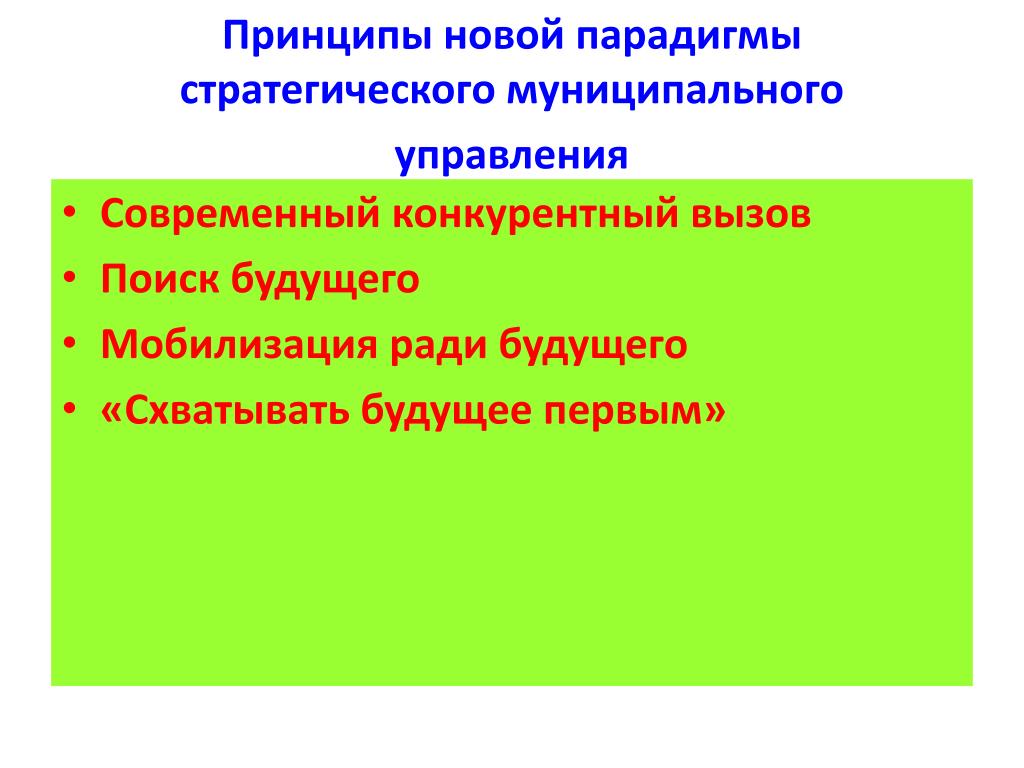 Принципы новой парадигмы стратегического муниципального управления

• Современный конкурентный вызов
• Поиск будущего
• Мобилизация ради будущего
• «Схватывать будущее первым»